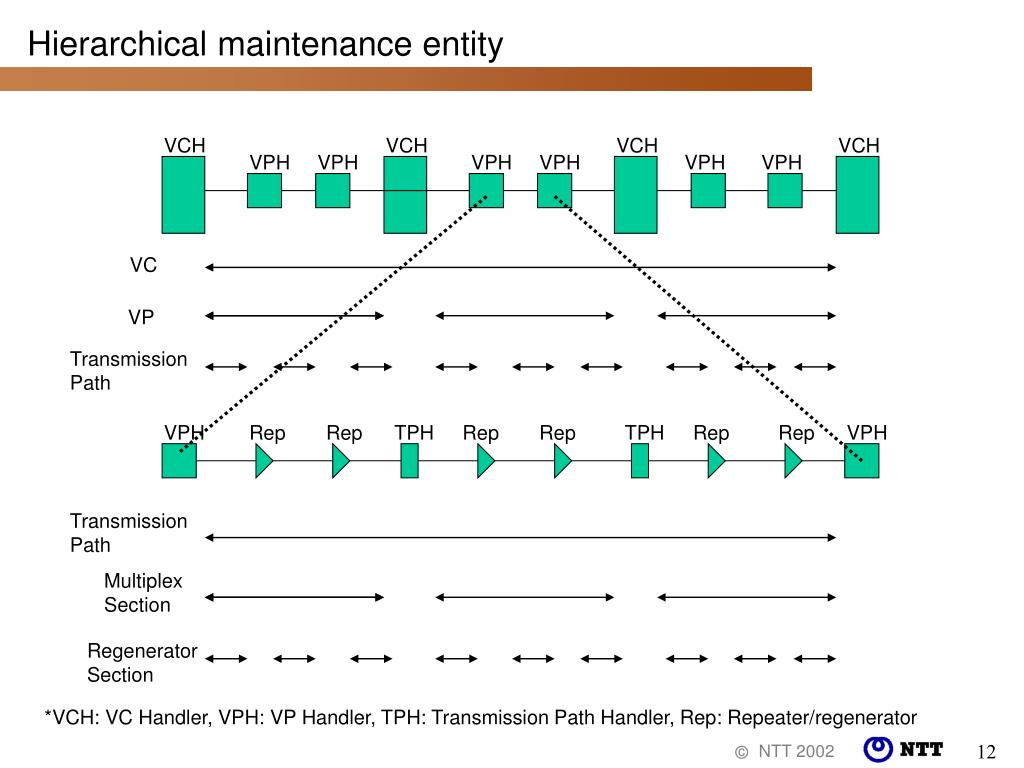 Hierarchical maintenance entity

VCH VPH VPH VCH VPH VPH VCH VPH VPH VCH

VC

VP

Transmission Path

VPH Rep Rep TPH Rep Rep TPH Rep Rep VPH

Transmission Path

Multiplex Section

Regenerator Section

*VCH: VC Handler, VPH: VP Handler, TPH: Transmission Path Handler, Rep: Repeater/regenerator

© NTT 2002 NTT 12